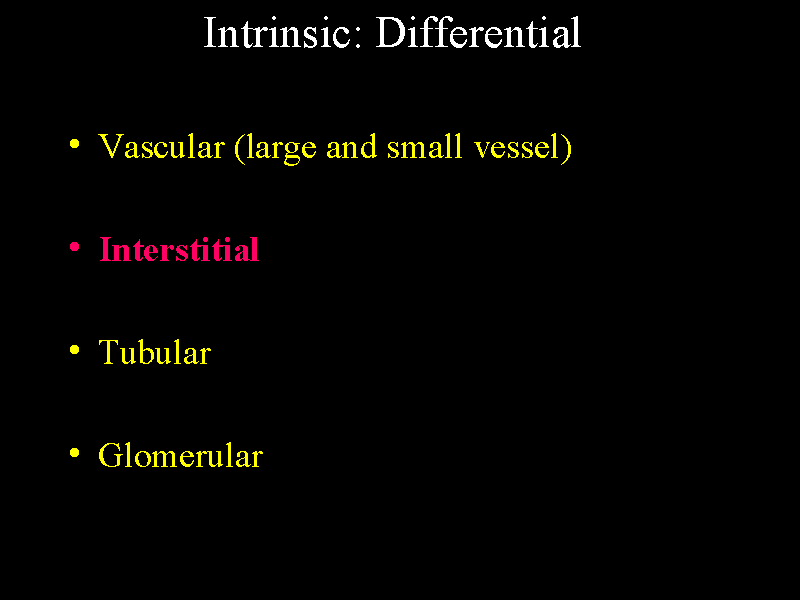 Intrinsic: Differential

• Vascular (large and small vessel)

• Interstitial

• Tubular

• Glomerular